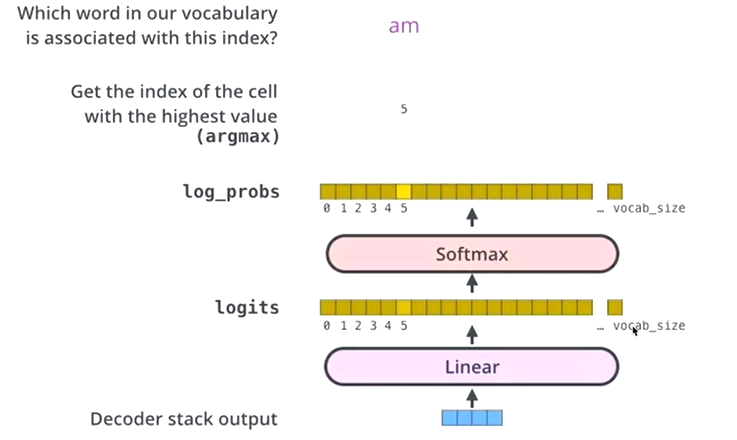 Which word in our vocabulary is associated with this index?

am

Get the index of the cell with the highest value (argmax)

5

log_probs

0 1 2 3 4 5 … vocab_size

Softmax

logits

0 1 2 3 4 5 … vocab_size

Linear

Decoder stack output